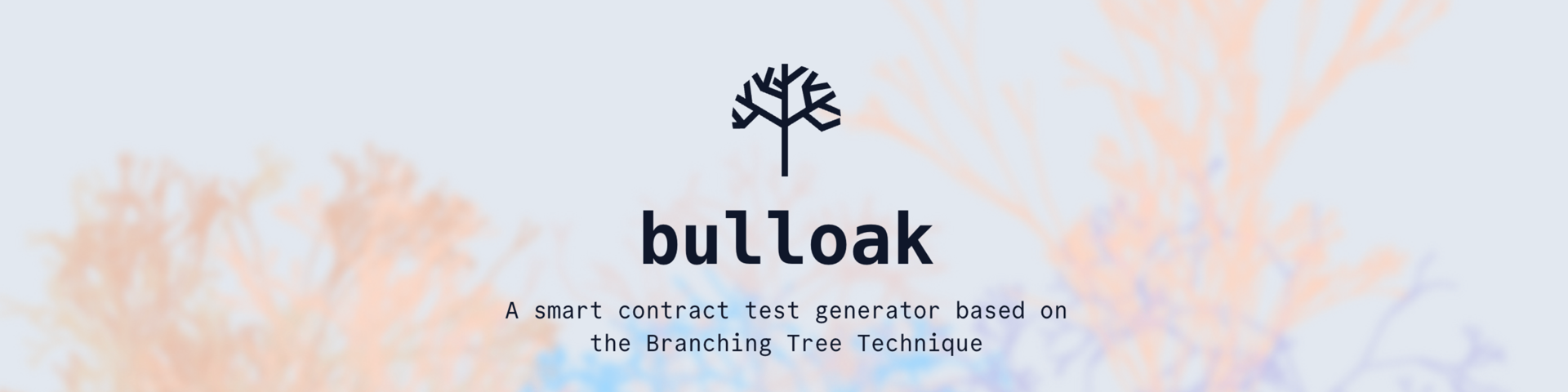 bulloak

A smart contract test generator based on the Branching Tree Technique